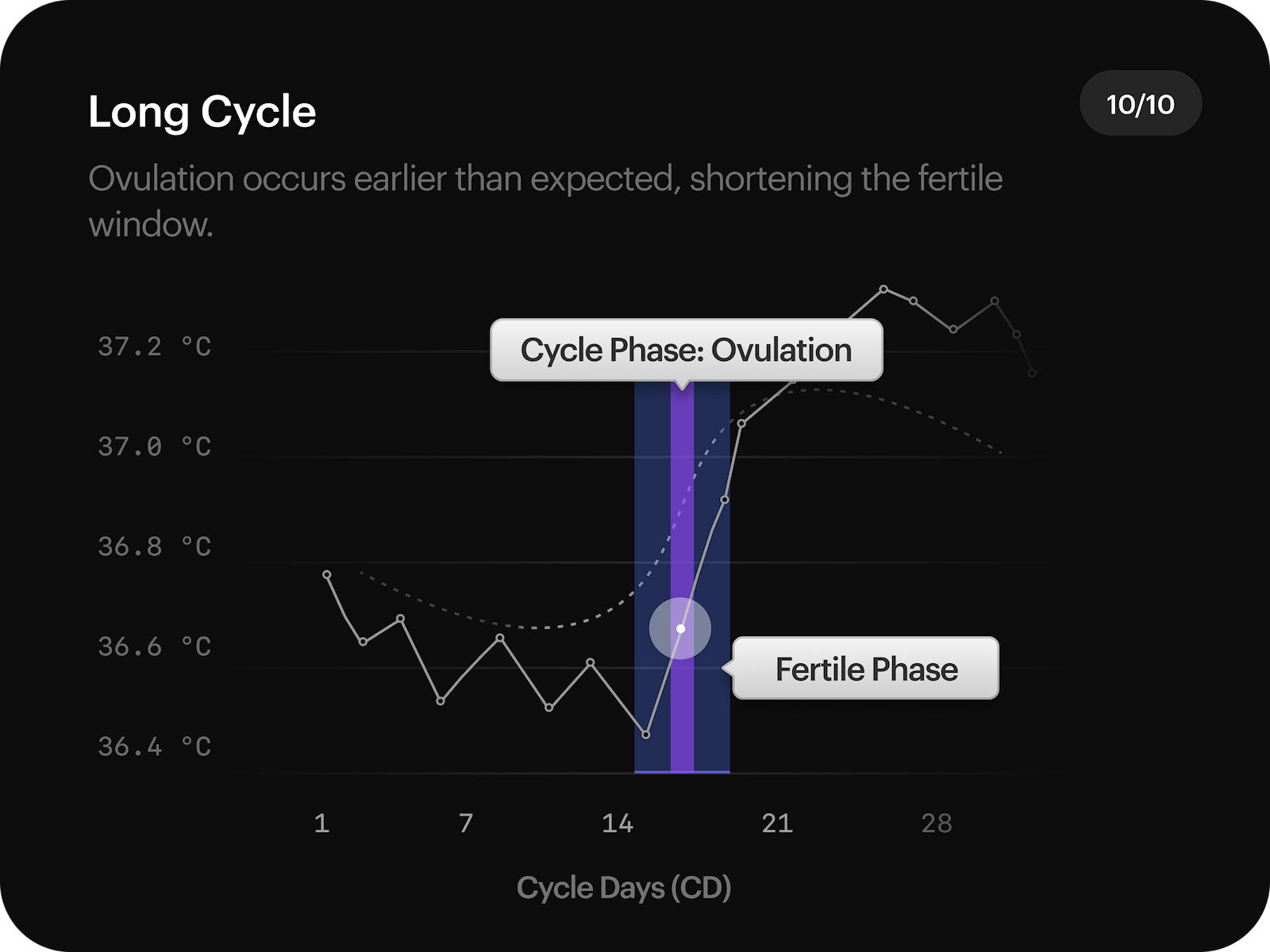 Long Cycle

10/10

Ovulation occurs earlier than expected, shortening the fertile window.

37.2 °C
37.0 °C
36.8 °C
36.6 °C
36.4 °C

Cycle Phase: Ovulation

Fertile Phase

1
7
14
21
28

Cycle Days (CD)